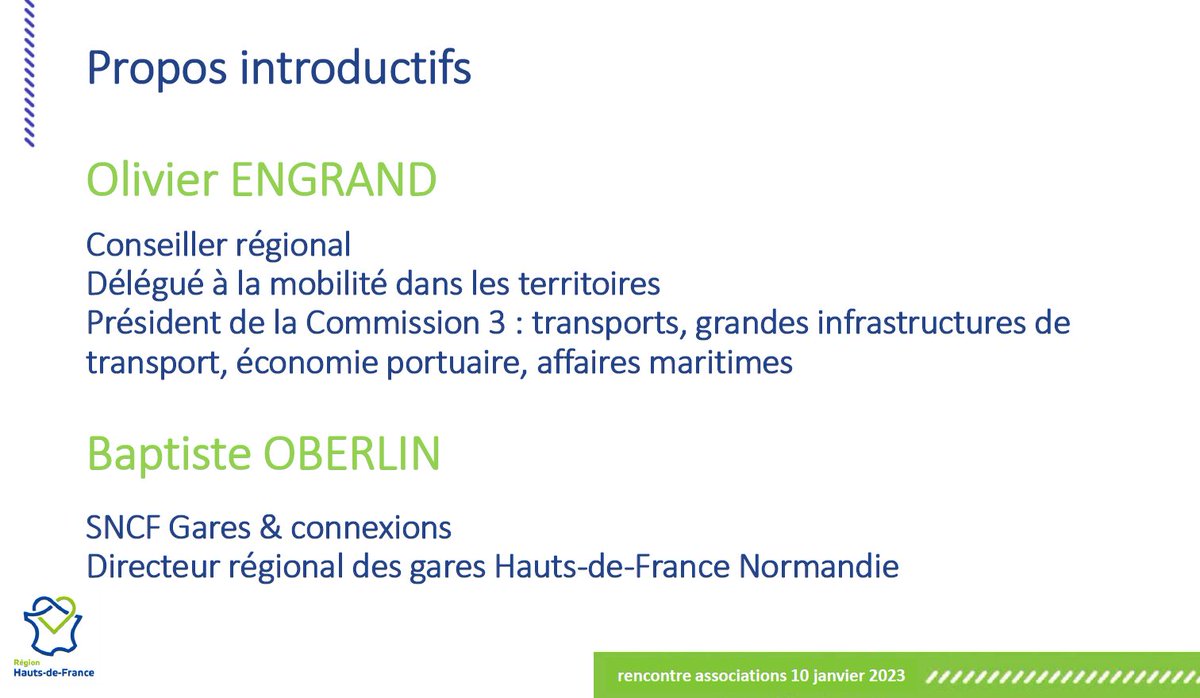 Propos introductifs

Olivier ENGRAND

Conseiller régional
Délégué à la mobilité dans les territoires
Président de la Commission 3 : transports, grandes infrastructures de transport, économie portuaire, affaires maritimes

Baptiste OBERLIN

SNCF Gares & connexions
Directeur régional des gares Hauts-de-France Normandie

Région
Hauts-de-France

rencontre associations 10 janvier 2023